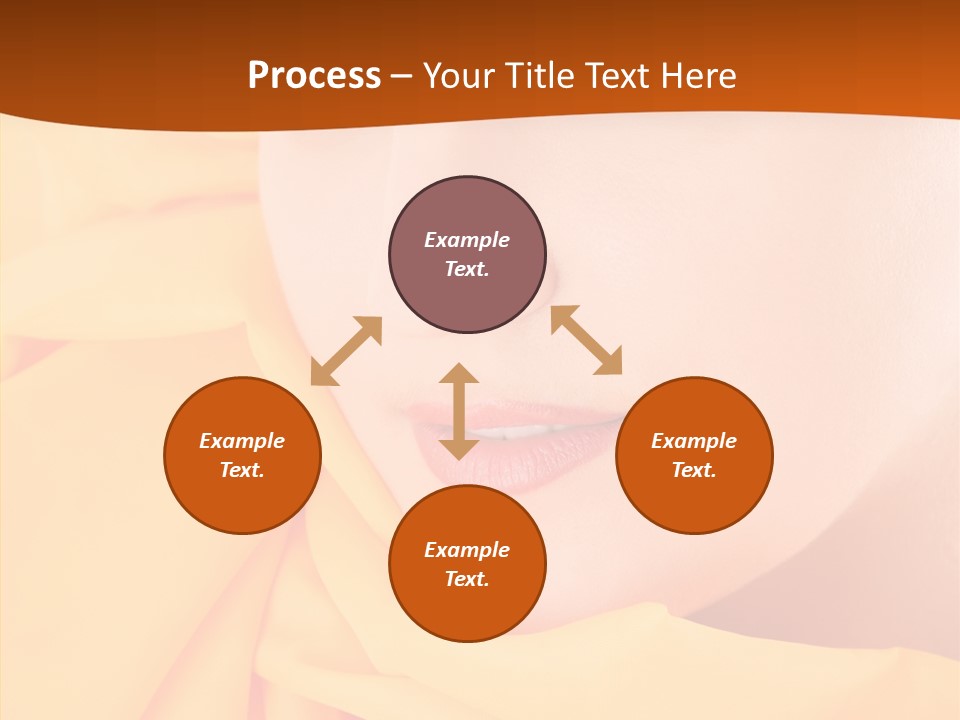 Process – Your Title Text Here

Example Text.

Example Text.

Example Text.

Example Text.